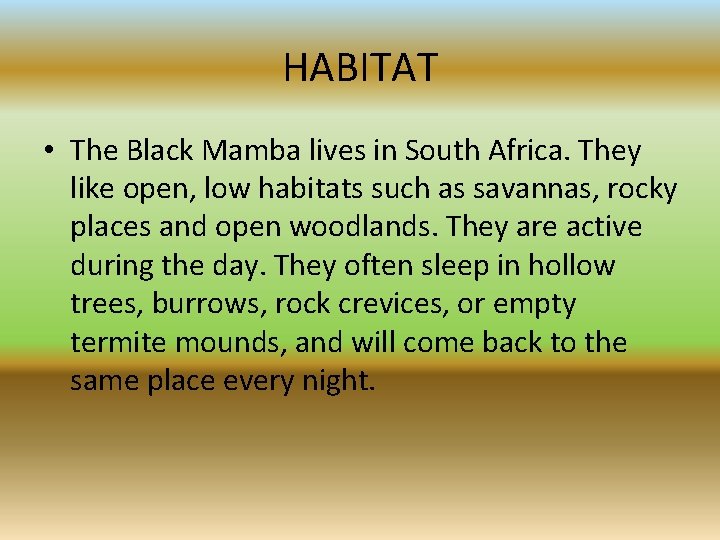 HABITAT

• The Black Mamba lives in South Africa. They like open, low habitats such as savannas, rocky places and open woodlands. They are active during the day. They often sleep in hollow trees, burrows, rock crevices, or empty termite mounds, and will come back to the same place every night.